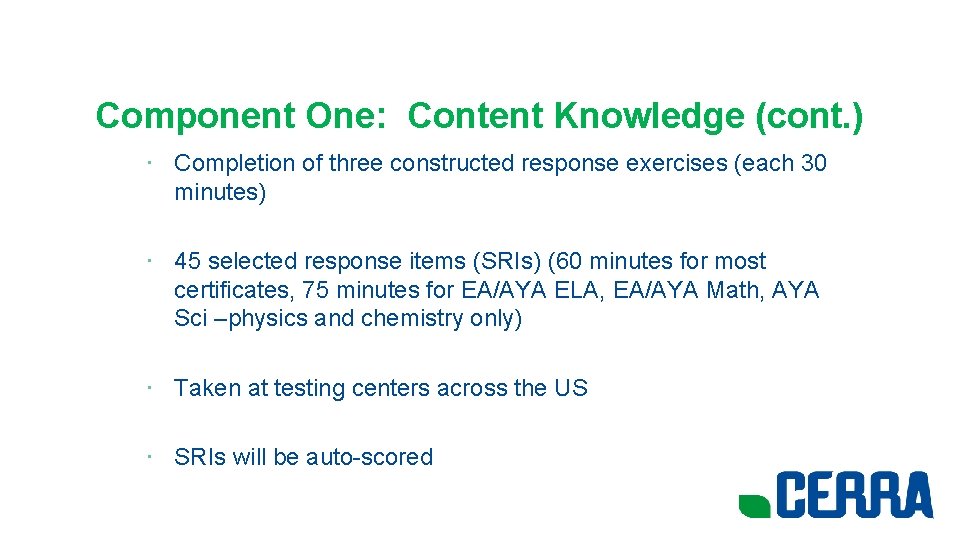 Component One: Content Knowledge (cont.)

· Completion of three constructed response exercises (each 30 minutes)

· 45 selected response items (SRIs) (60 minutes for most certificates, 75 minutes for EA/AYA ELA, EA/AYA Math, AYA Sci –physics and chemistry only)

· Taken at testing centers across the US

· SRIs will be auto-scored

CERRA